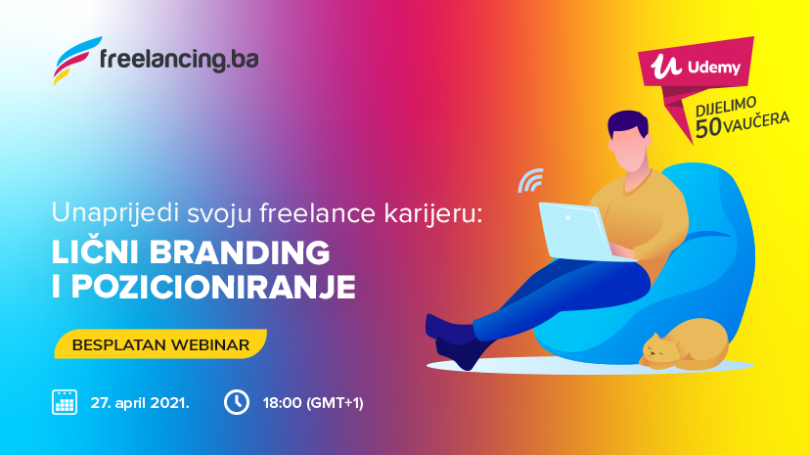 freelancing.ba

Udemy
DIJELIMO
50 VAUČERA

Unaprijedi svoju freelance karijeru:
LIČNI BRANDING
I POZICIONIRANJE

BESPLATAN WEBINAR

27. april 2021.

18:00 (GMT+1)